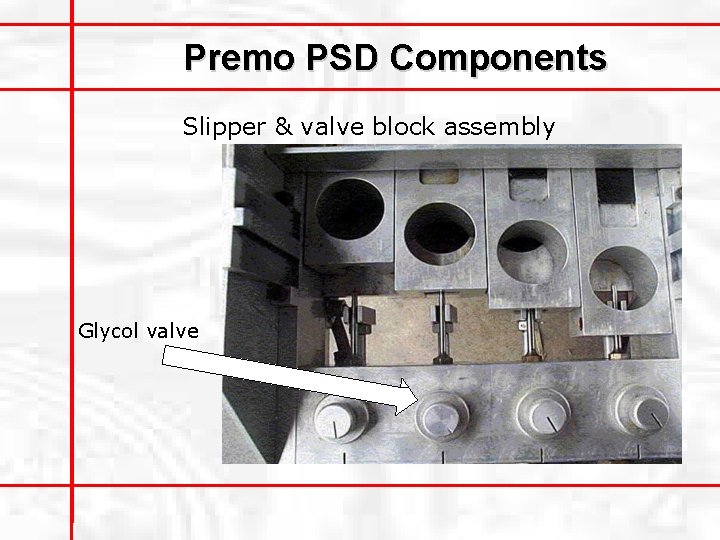 Premo PSD Components

Slipper & valve block assembly

Glycol valve